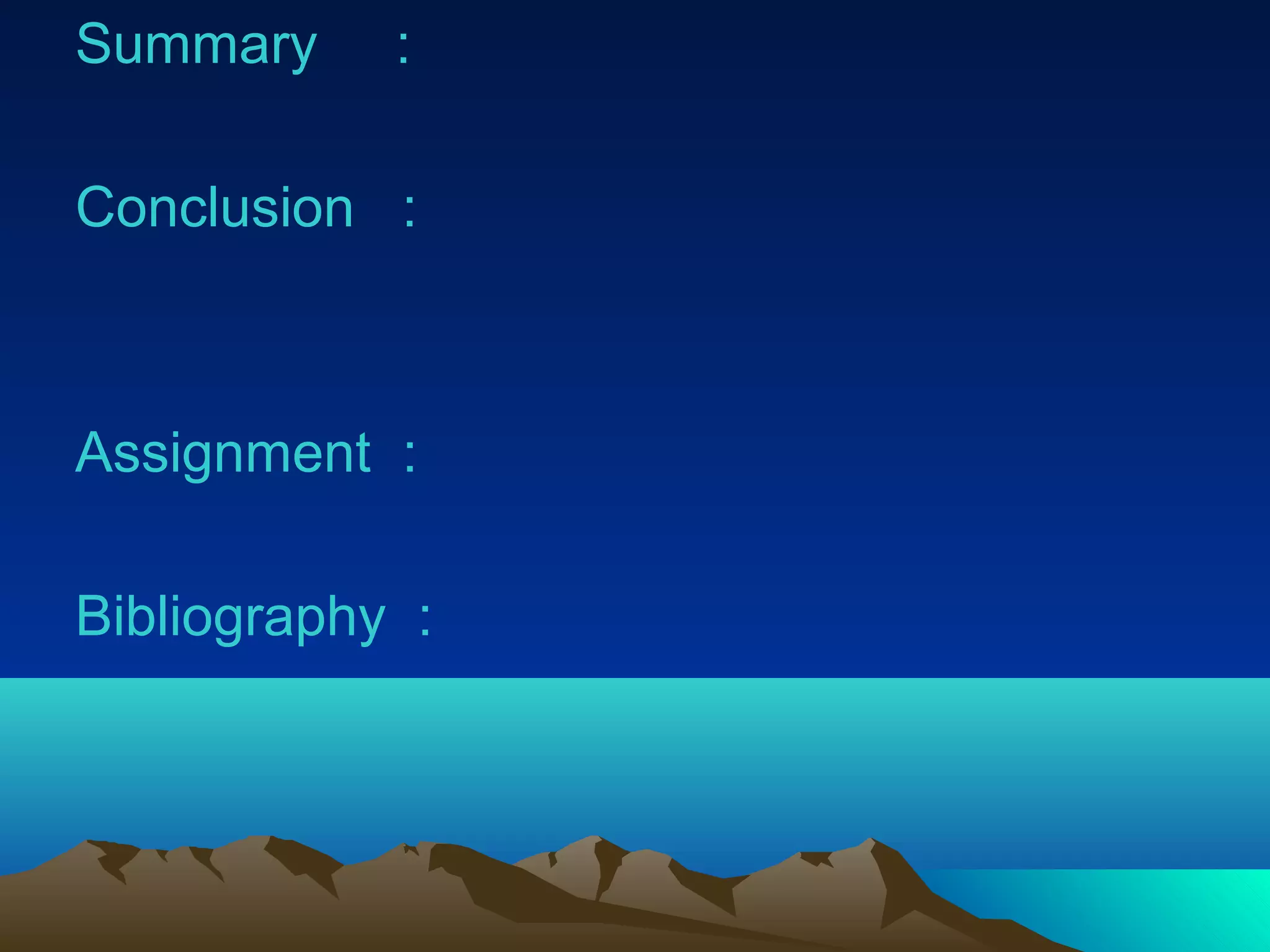 Summary :

Conclusion :

Assignment :

Bibliography :